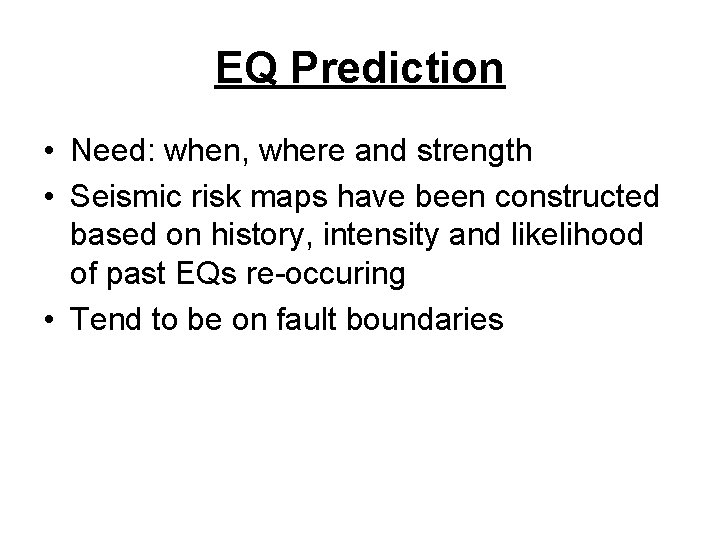 EQ Prediction

• Need: when, where and strength
• Seismic risk maps have been constructed based on history, intensity and likelihood of past EQs re-occuring
• Tend to be on fault boundaries